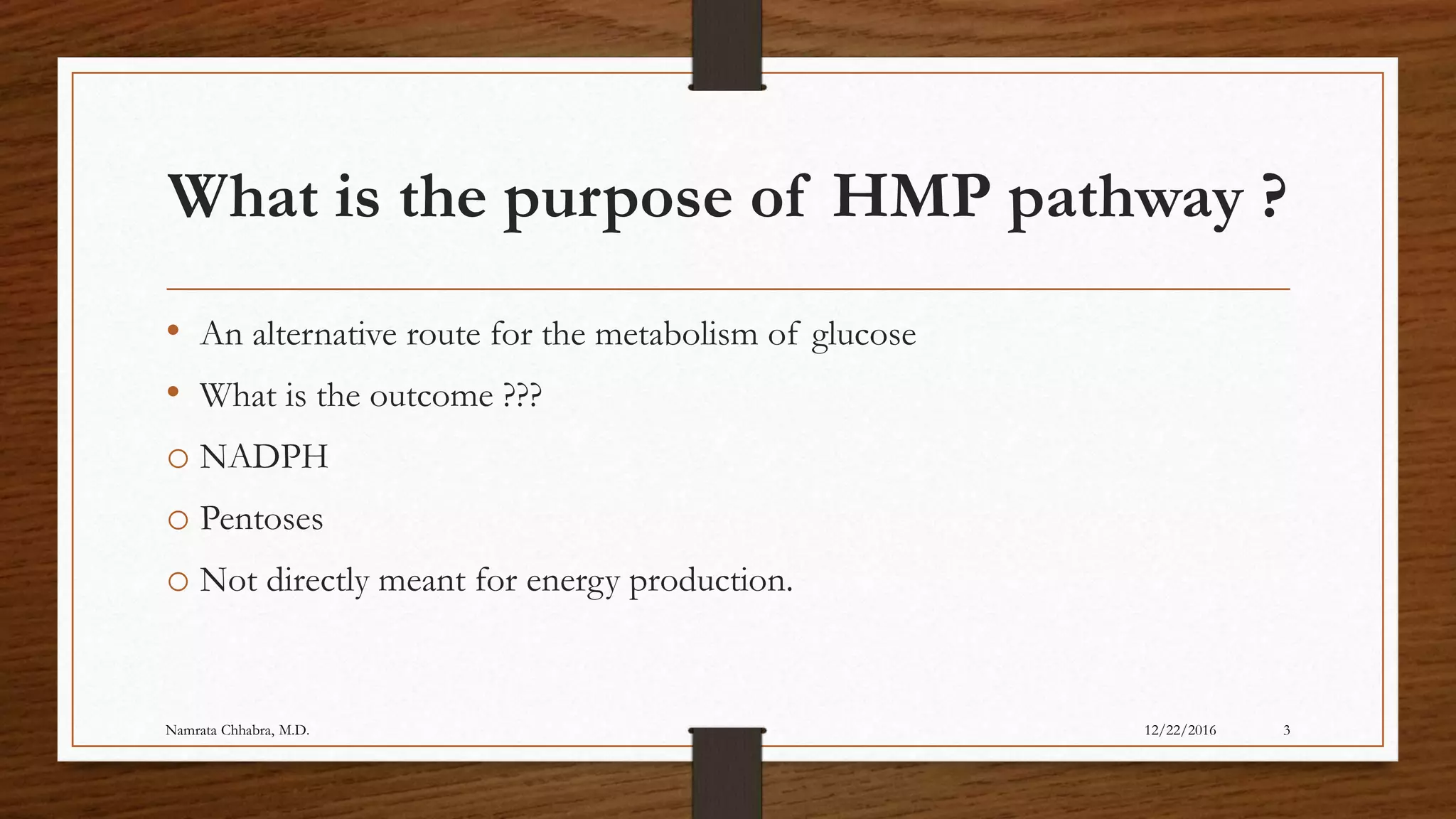 What is the purpose of HMP pathway ?

• An alternative route for the metabolism of glucose
• What is the outcome ???
○ NADPH
○ Pentoses
○ Not directly meant for energy production.

Namrata Chhabra, M.D.

12/22/2016

3